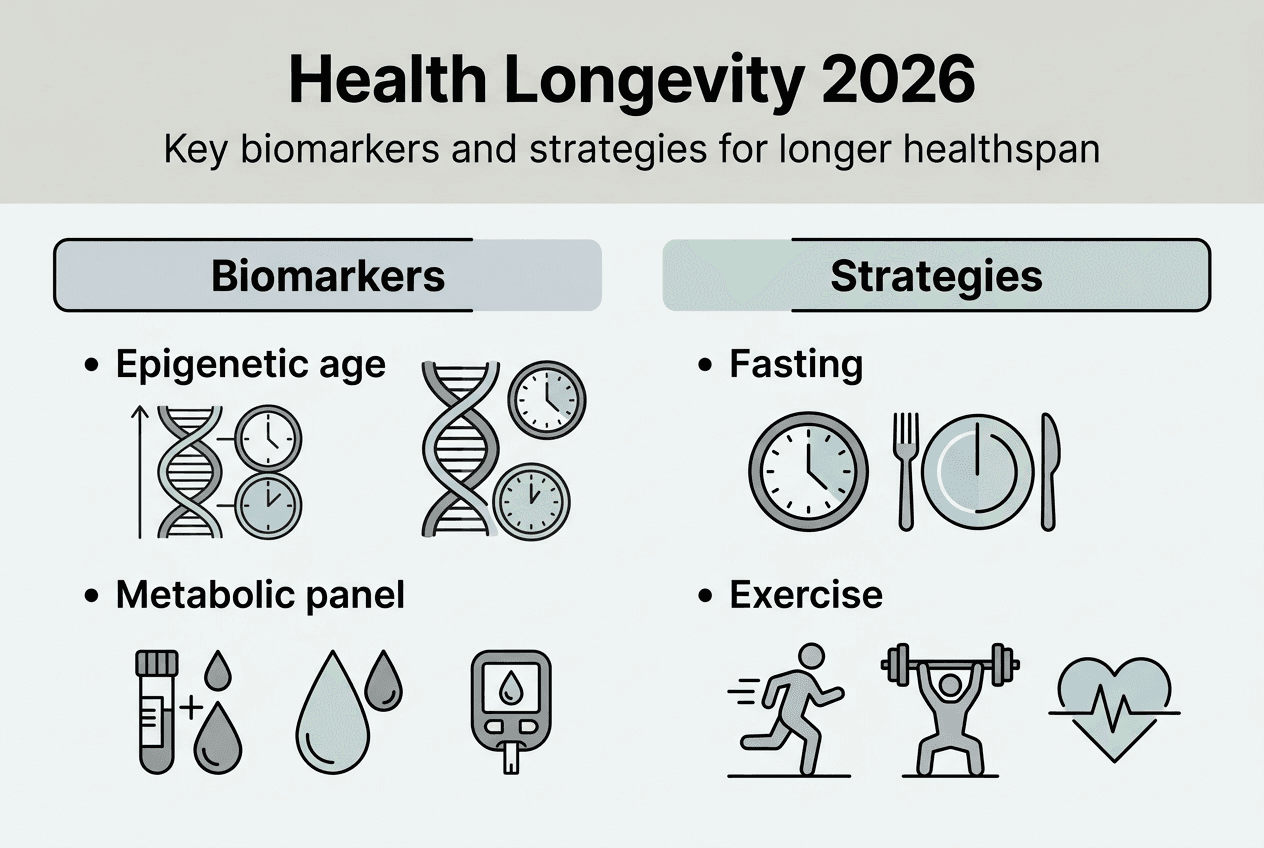 Health Longevity 2026

Key biomarkers and strategies for longer healthspan

Biomarkers

• Epigenetic age

• Metabolic panel

Strategies

• Fasting

• Exercise